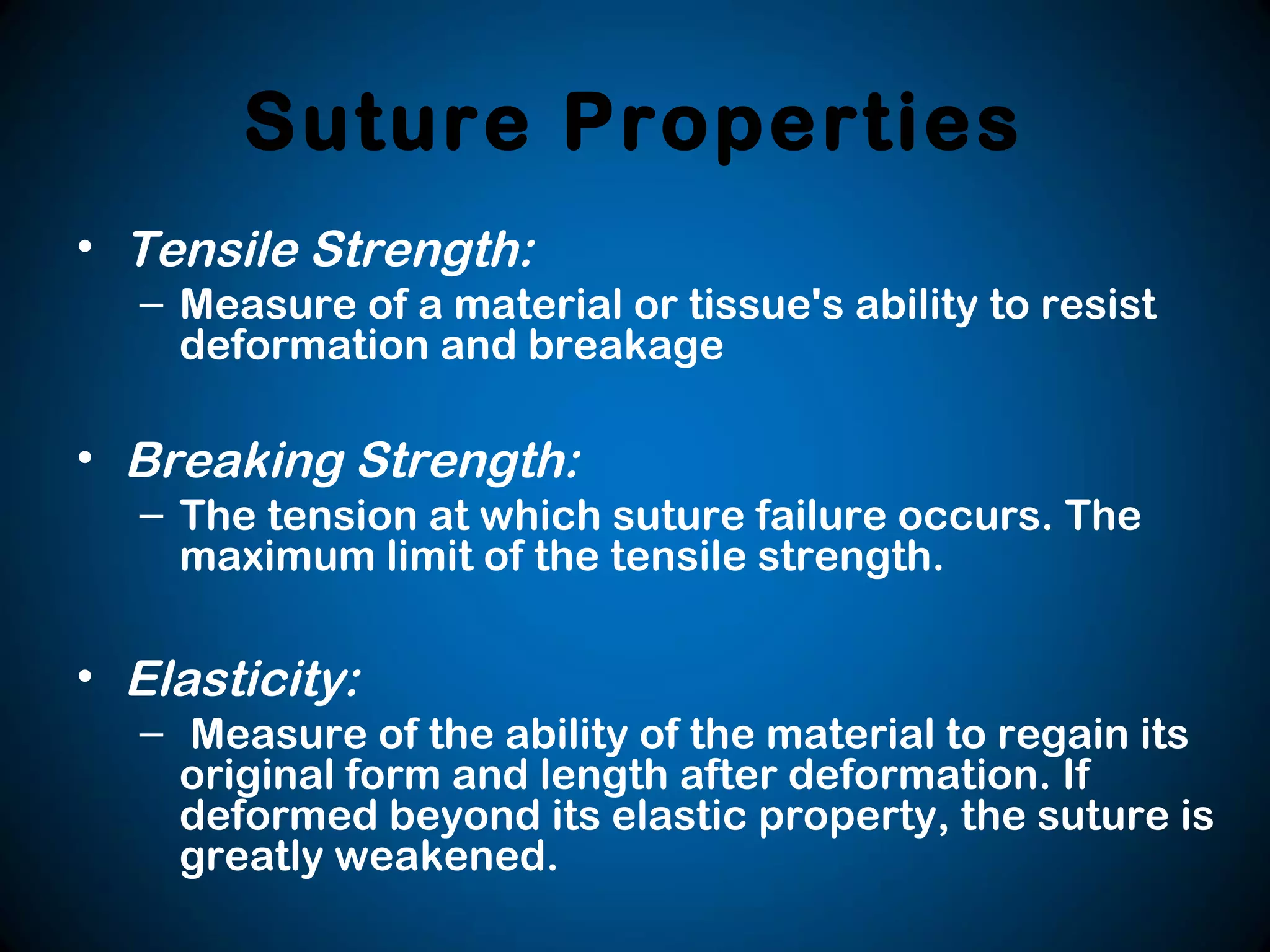 Suture Properties

• Tensile Strength:
– Measure of a material or tissue's ability to resist deformation and breakage

• Breaking Strength:
– The tension at which suture failure occurs. The maximum limit of the tensile strength.

• Elasticity:
– Measure of the ability of the material to regain its original form and length after deformation. If deformed beyond its elastic property, the suture is greatly weakened.